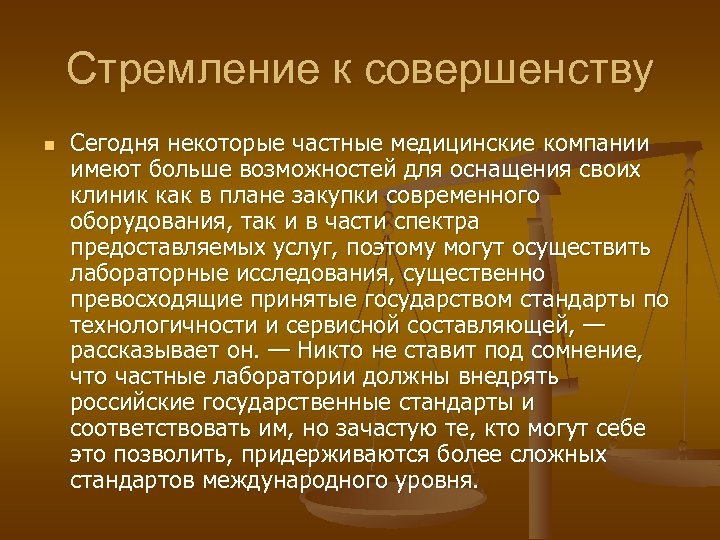 Стремление к совершенству

Сегодня некоторые частные медицинские компании имеют больше возможностей для оснащения своих клиник как в плане закупки современного оборудования, так и в части спектра предоставляемых услуг, поэтому могут осуществить лабораторные исследования, существенно превосходящие принятые государством стандарты по технологичности и сервисной составляющей, — рассказывает он. — Никто не ставит под сомнение, что частные лаборатории должны внедрять российские государственные стандарты и соответствовать им, но зачастую те, кто могут себе это позволить, придерживаются более сложных стандартов международного уровня.